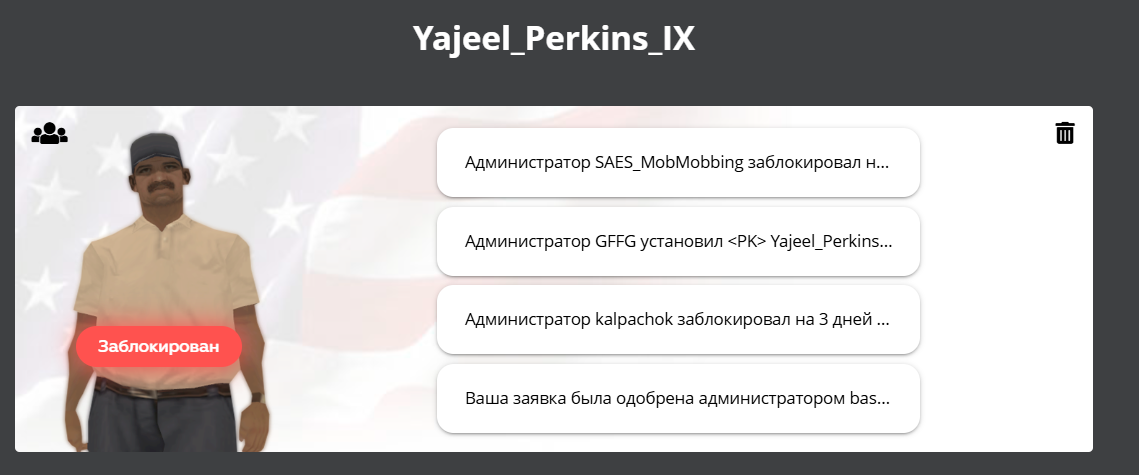 Yajeel_Perkins_IX

Заблокирован

Администратор SAES_MobMobbing заблокировал н...

Администратор GFFG установил <PK> Yajeel_Perkins...

Администратор kalpachok заблокировал на 3 дней ...

Ваша заявка была одобрена администратором bas...